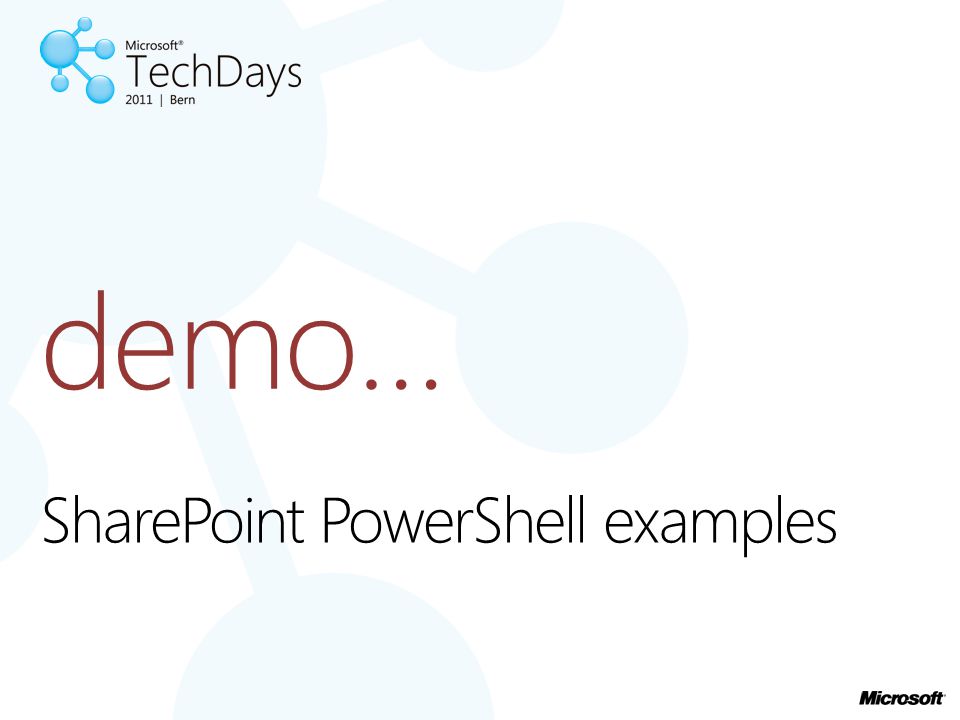 Microsoft®
TechDays
2011 | Bern

demo…

SharePoint PowerShell examples

Microsoft®